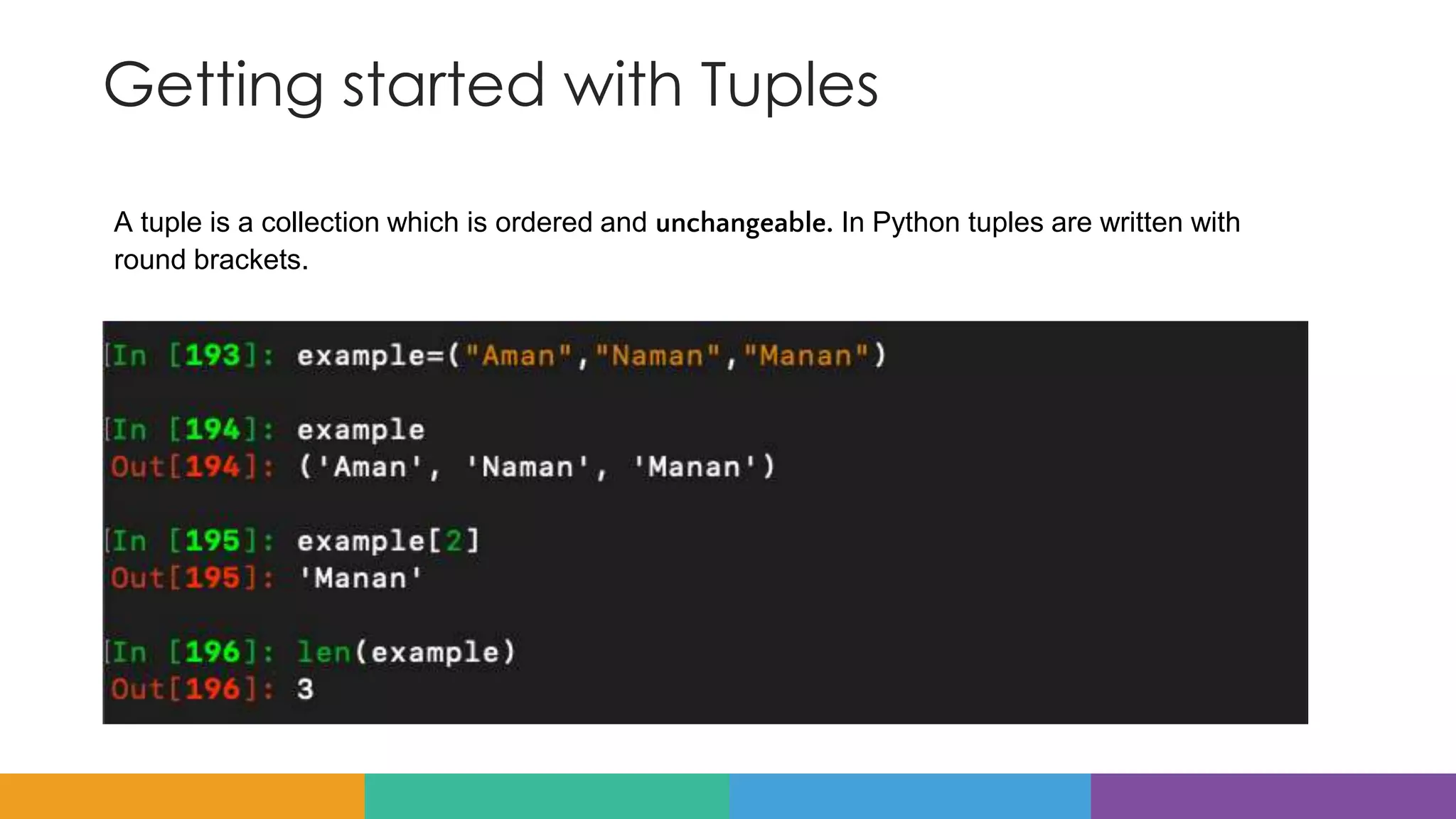 Getting started with Tuples

A tuple is a collection which is ordered and unchangeable. In Python tuples are written with round brackets.

[In [193]: example=("Aman","Naman","Manan")

[In [194]: example
Out[194]: ('Aman', 'Naman', 'Manan')

[In [195]: example[2]
Out[195]: 'Manan'

[In [196]: len(example)
Out[196]: 3